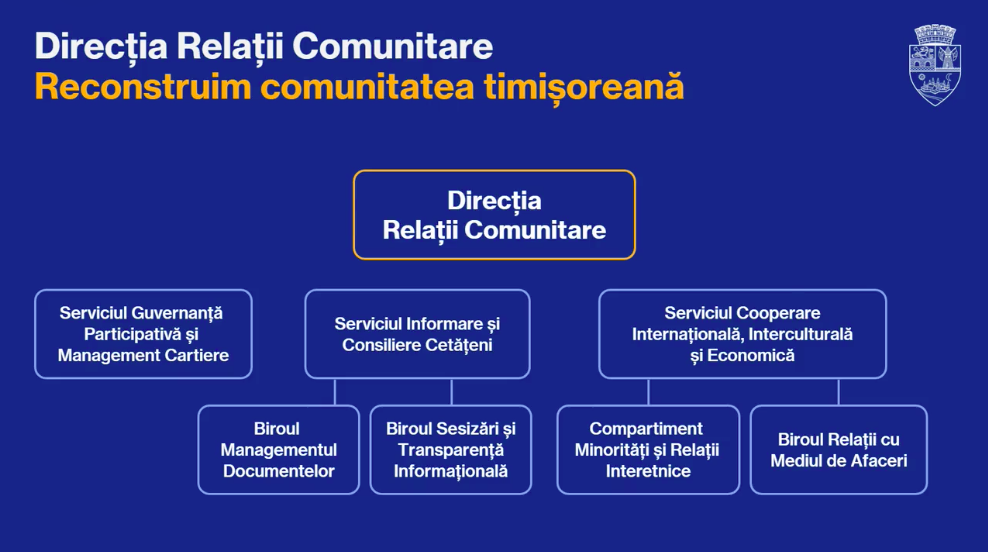 Direcția Relații Comunitare
Reconstruim comunitatea timișoreană

Direcția Relații Comunitare

Serviciul Guvernanță Participativă și Management Cartiere

Serviciul Informare și Consiliere Cetățeni

Serviciul Cooperare Internațională, Interculturală și Economică

Biroul Managementul Documentelor

Biroul Sesizări și Transparență Informațională

Compartiment Minorități și Relații Interetnice

Biroul Relații cu Mediul de Afaceri